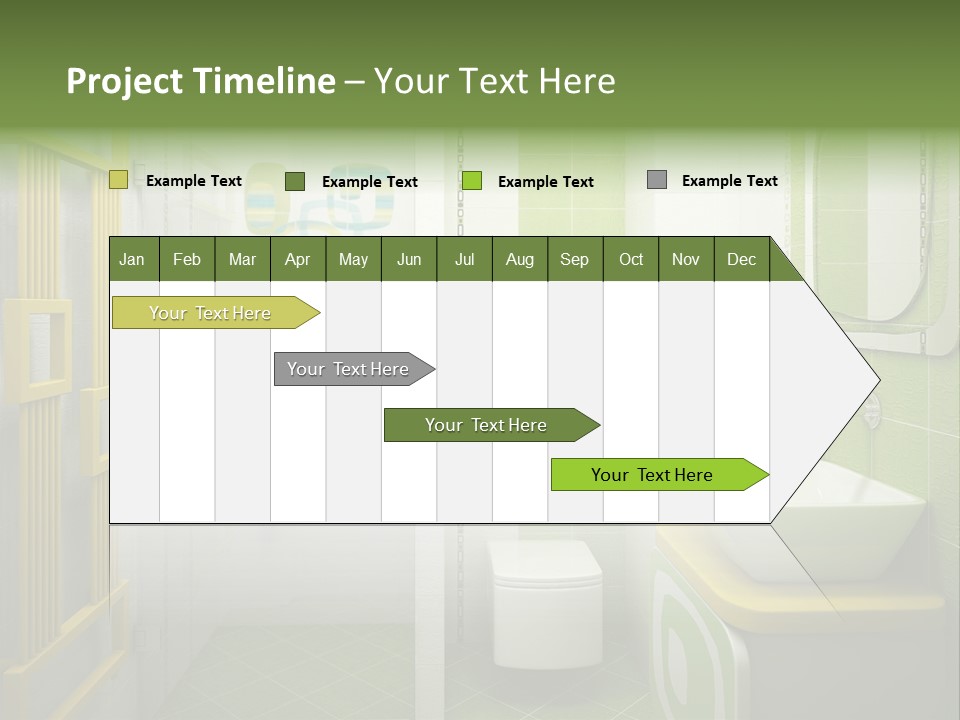 Project Timeline – Your Text Here

Example Text
Example Text
Example Text
Example Text

| Jan | Feb | Mar | Apr | May | Jun | Jul | Aug | Sep | Oct | Nov | Dec |
|---|---|---|---|---|---|---|---|---|---|---|---|

Your Text Here

Your Text Here

Your Text Here

Your Text Here